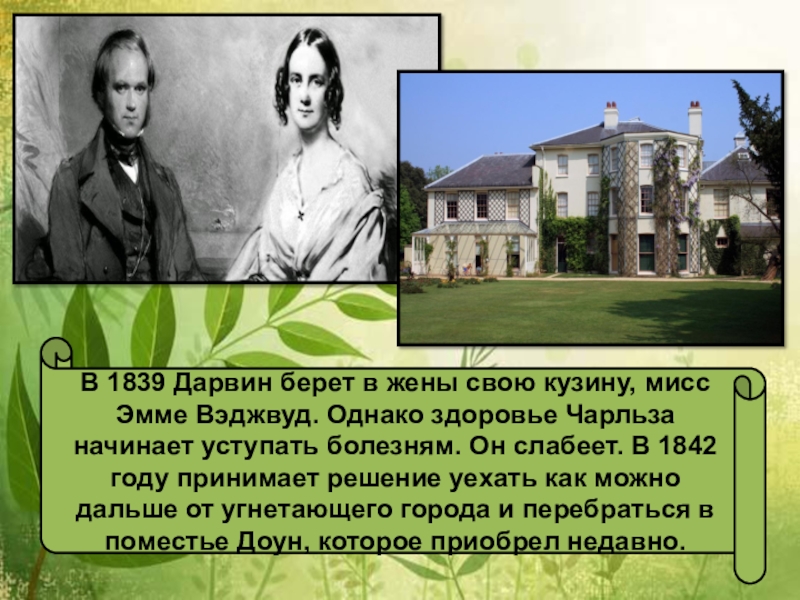 В 1839 Дарвин берет в жены свою кузину, мисс Эмме Вэджвуд. Однако здоровье Чарльза начинает уступать болезням. Он слабеет. В 1842 году принимает решение уехать как можно дальше от угнетающего города и перебраться в поместье Доун, которое приобрел недавно.